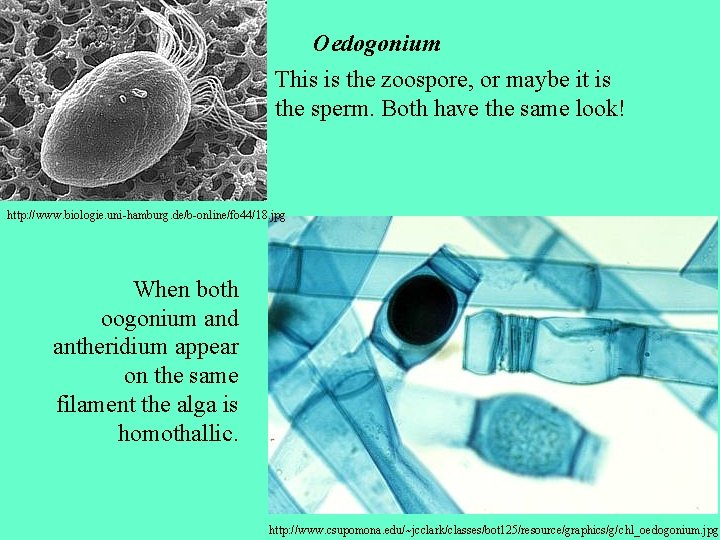 Oedogonium

This is the zoospore, or maybe it is the sperm. Both have the same look!

http://www.biologie.uni-hamburg.de/b-online/fo44/18.jpg

When both oogonium and antheridium appear on the same filament the alga is homothallic.

http://www.csupomona.edu/~jcclark/classes/bot125/resource/graphics/g/chl_oedogonium.jpg